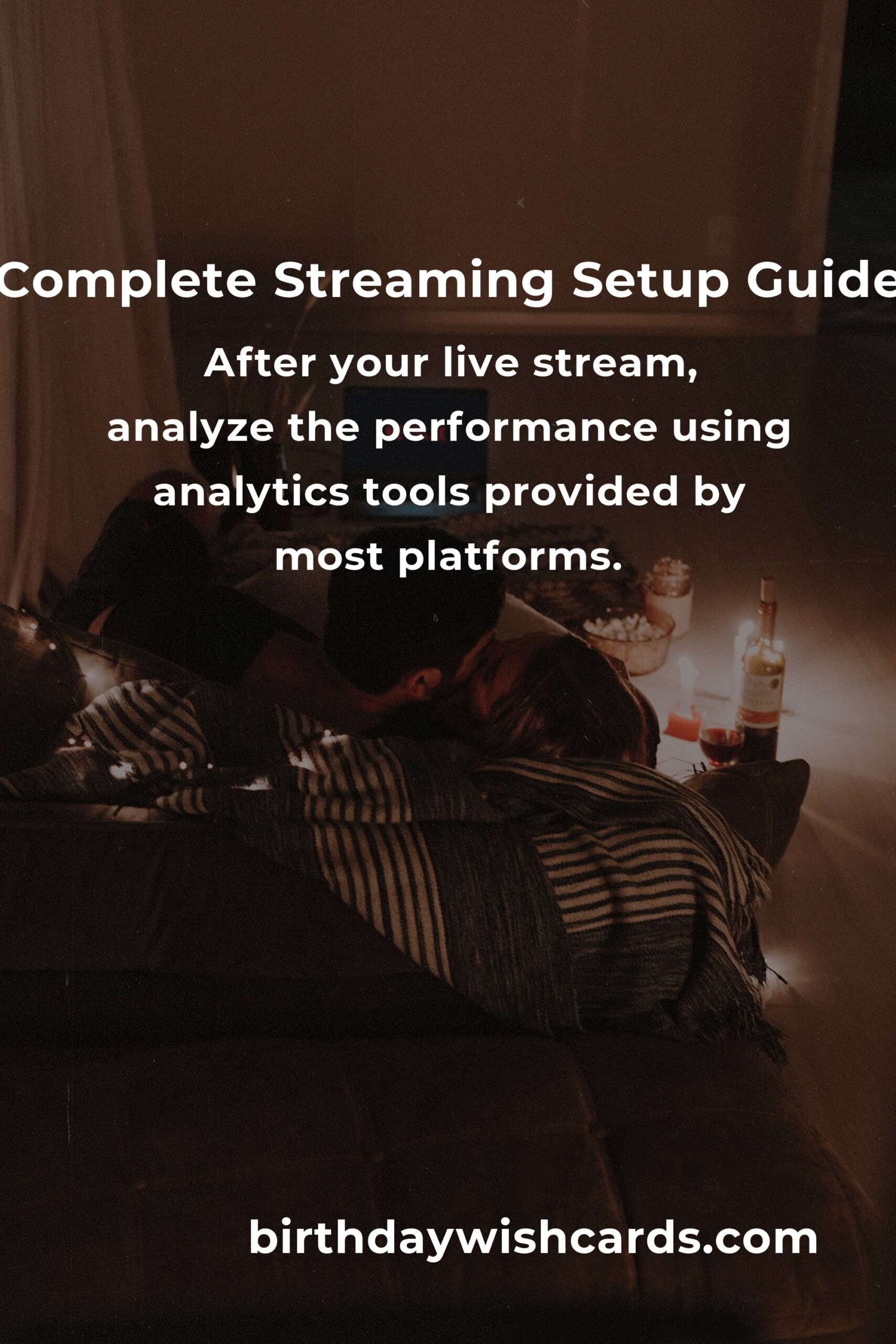 Complete Streaming Setup Guide

After your live stream, analyze the performance using analytics tools provided by most platforms.

birthdaywishcards.com